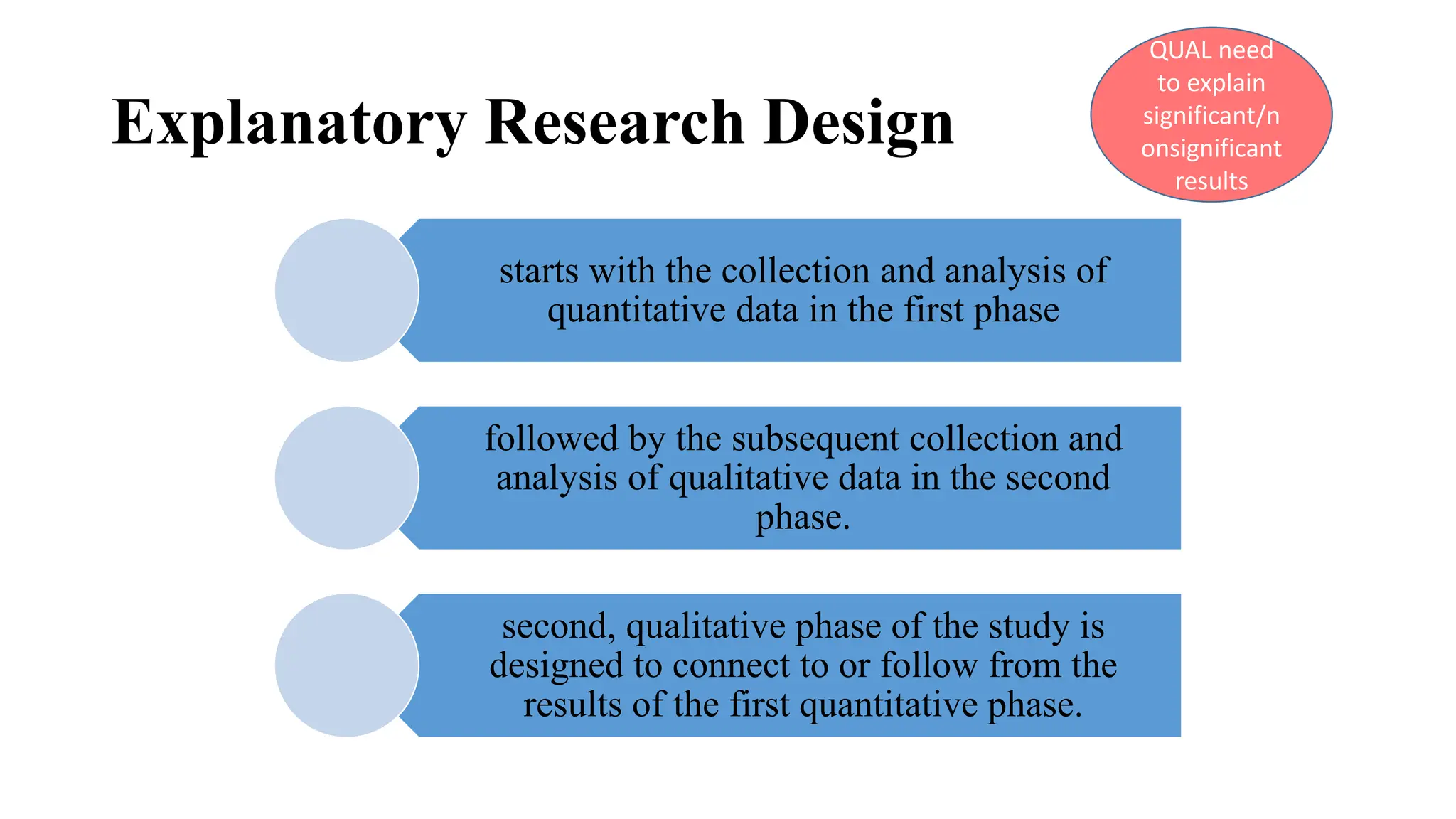 Explanatory Research Design

QUAL need to explain significant/nonsignificant results

starts with the collection and analysis of quantitative data in the first phase

followed by the subsequent collection and analysis of qualitative data in the second phase.

second, qualitative phase of the study is designed to connect to or follow from the results of the first quantitative phase.